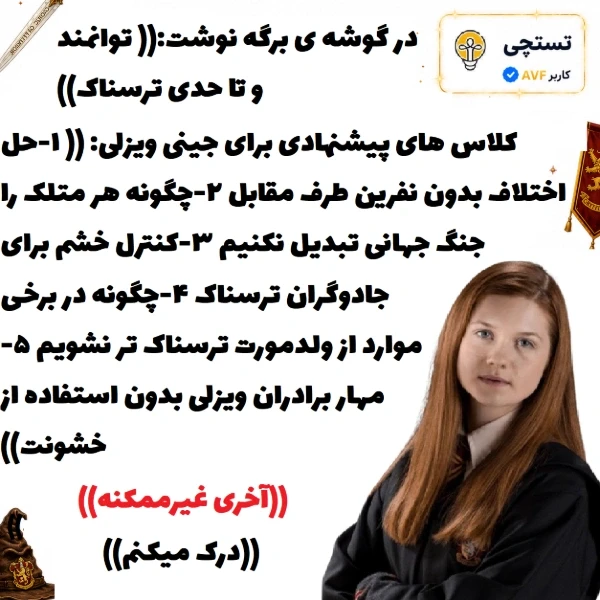 تستچی
کاربر AVF

در گوشه ی برگه نوشت:(( توانمند و تا حدی ترسناک))

کلاس های پیشنهادی برای جینی ویزلی: (( ۱-حل اختلاف بدون نفرین طرف مقابل ۲-چگونه هر متلک را جنگ جهانی تبدیل نکنیم ۳-کنترل خشم برای جادوگران ترسناک ۴-چگونه در برخی موارد از ولدمورت ترسناک تر نشویم ۵-مهار برادران ویزلی بدون استفاده از خشونت))

((آخری غیرممکنه))

((درک میکنم))